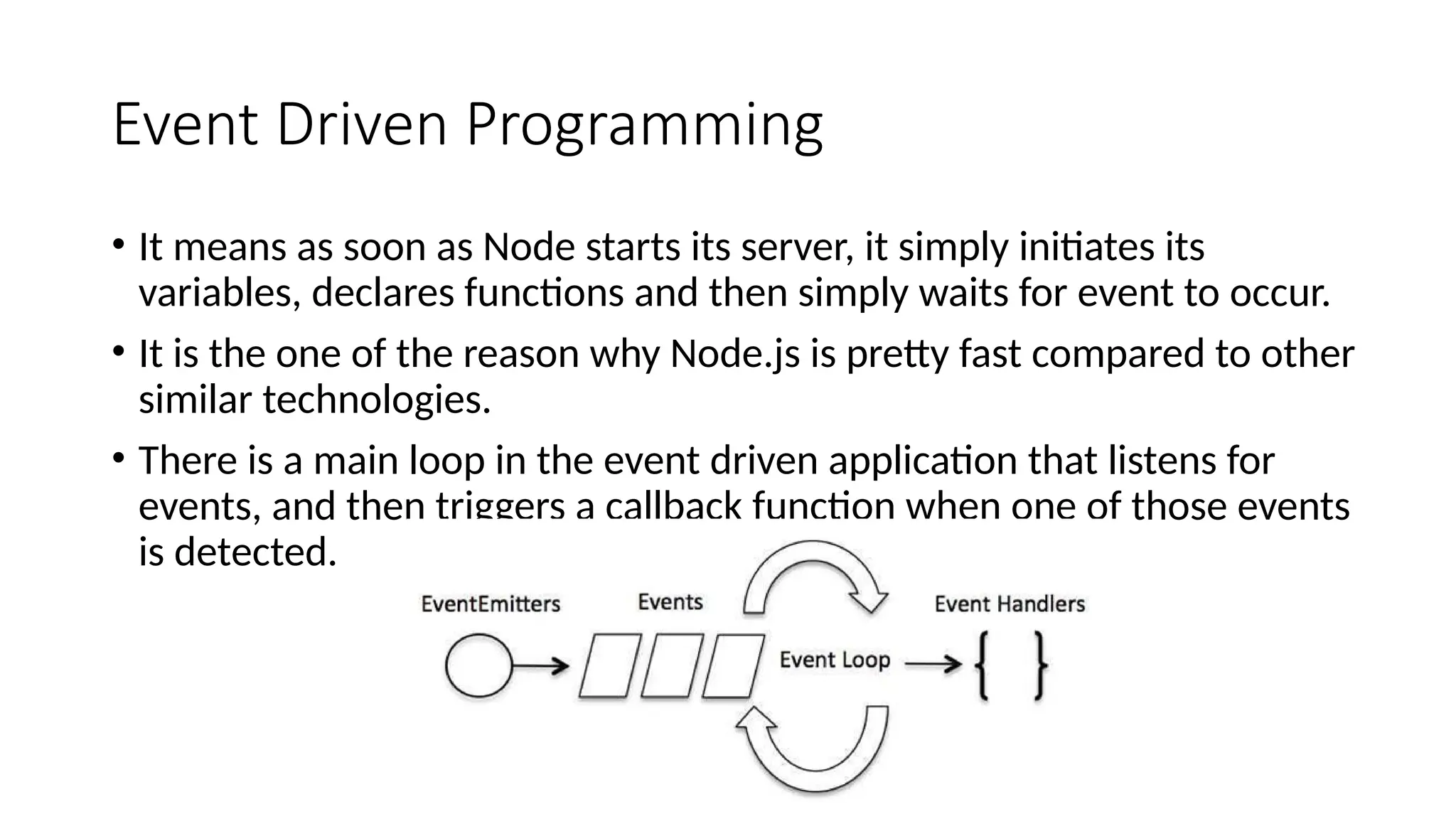 Event Driven Programming

• It means as soon as Node starts its server, it simply initiates its variables, declares functions and then simply waits for event to occur.

• It is the one of the reason why Node.js is pretty fast compared to other similar technologies.

• There is a main loop in the event driven application that listens for events, and then triggers a callback function when one of those events is detected.

EventEmitters

Events

Event Loop

Event Handlers

{ }